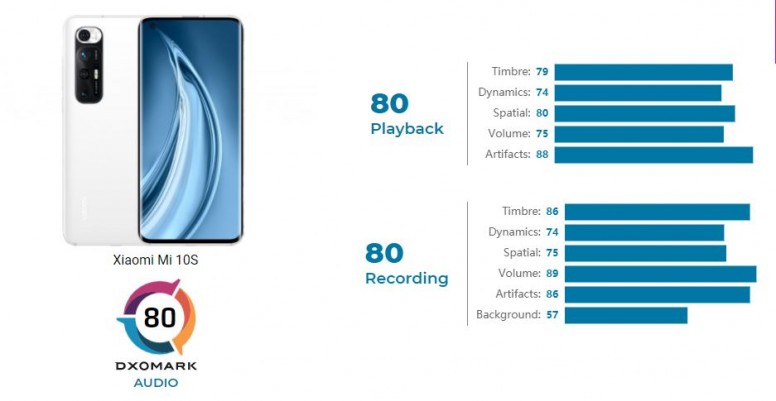 Xiaomi Mi 10S

80

DXOMARK
AUDIO

80
Playback

Timbre: 79
Dynamics: 74
Spatial: 80
Volume: 75
Artifacts: 88

80
Recording

Timbre: 86
Dynamics: 74
Spatial: 75
Volume: 89
Artifacts: 86
Background: 57